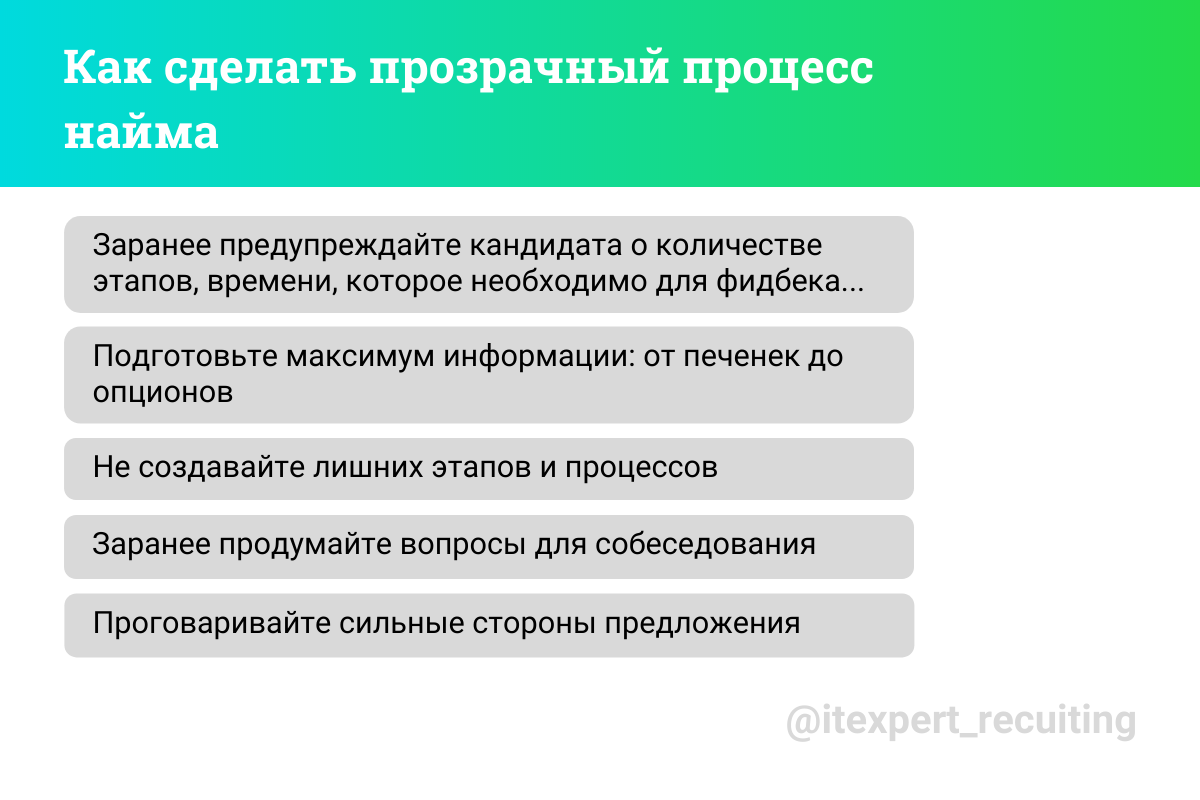 Как сделать прозрачный процесс найма

Заранее предупреждайте кандидата о количестве этапов, времени, которое необходимо для фидбека...

Подготовьте максимум информации: от печенек до опционов

Не создавайте лишних этапов и процессов

Заранее продумайте вопросы для собеседования

Проговаривайте сильные стороны предложения

@itexpert_recuiting